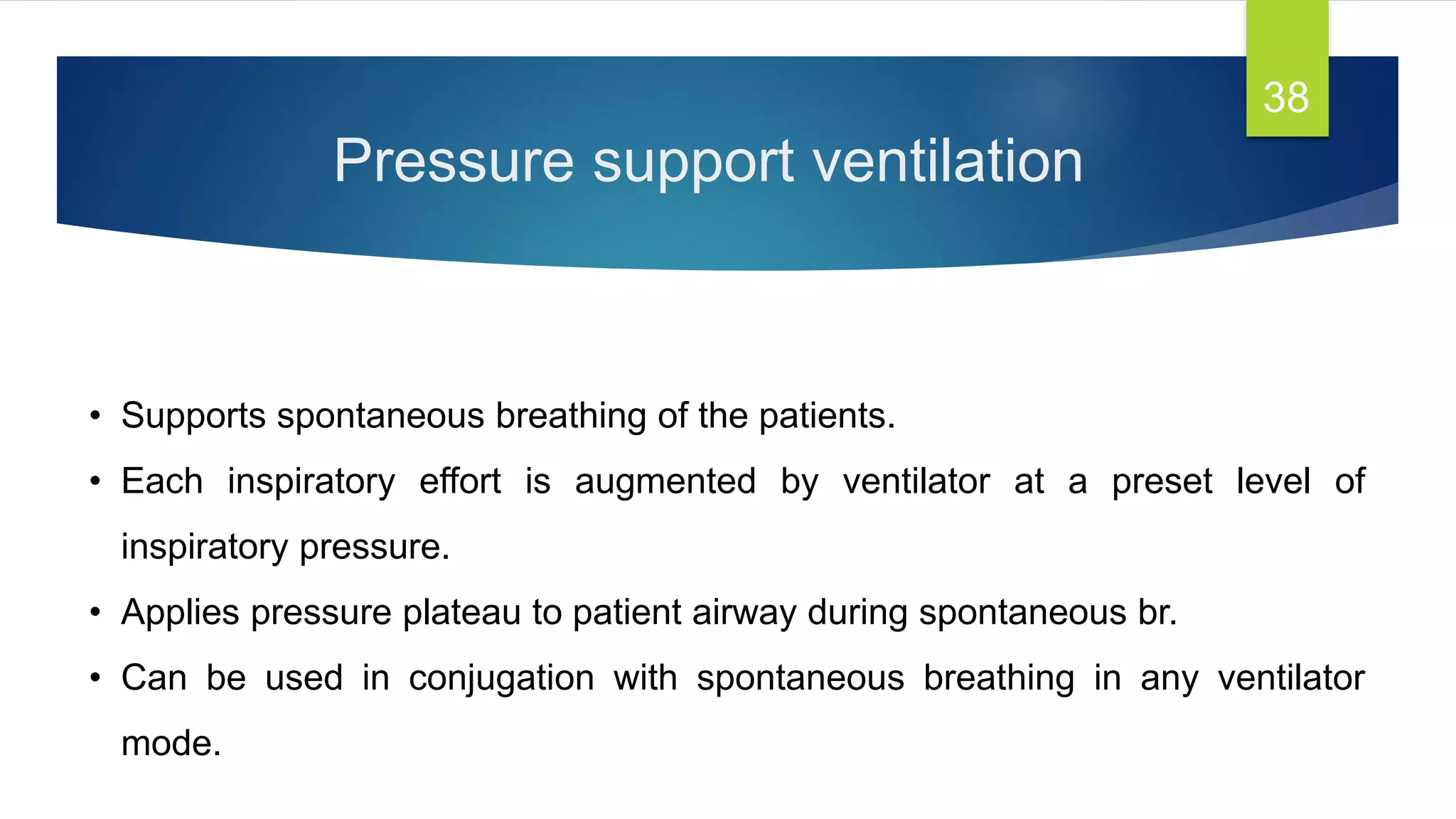 38

Pressure support ventilation

• Supports spontaneous breathing of the patients.
• Each inspiratory effort is augmented by ventilator at a preset level of inspiratory pressure.
• Applies pressure plateau to patient airway during spontaneous br.
• Can be used in conjugation with spontaneous breathing in any ventilator mode.